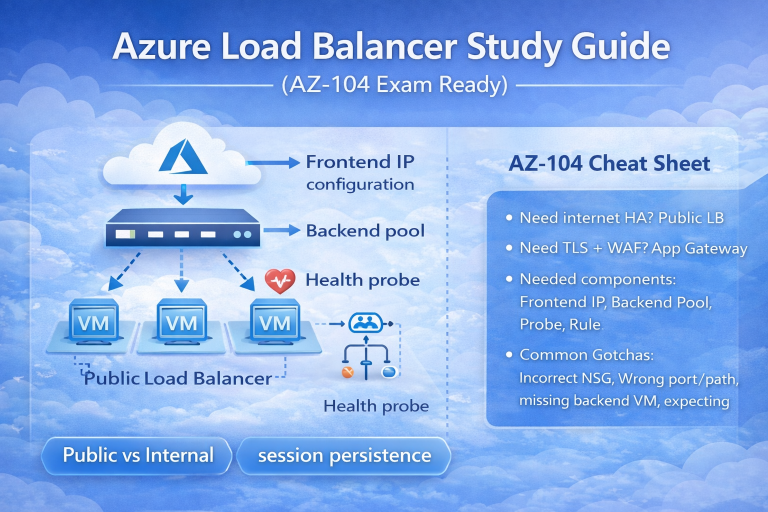 Azure Load Balancer Study Guide
(AZ-104 Exam Ready)

Frontend IP configuration

Backend pool

Health probe

VM

VM

VM

Public Load Balancer

Health probe

Public vs Internal

session persistence

AZ-104 Cheat Sheet

• Need internet HA? Public LB
• Need TLS + WAF? App Gateway
• Needed components: Frontend IP, Backend Pool, Probe, Rule
• Common Gotchas: Incorrect NSG, Wrong port/path, missing backend VM, expecting